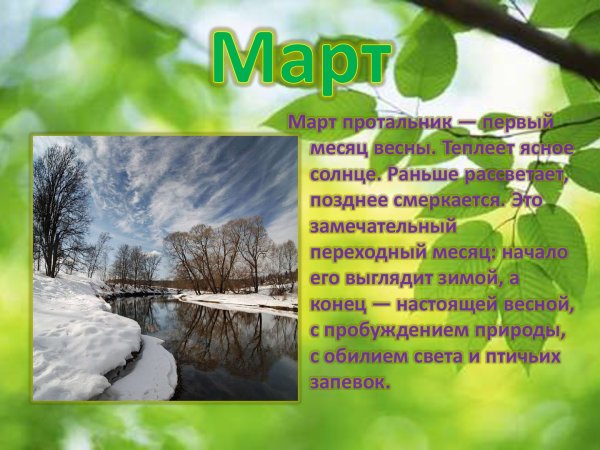 Март

Март протальник — первый месяц весны. Теплеет ясное солнце. Раньше рассветает, позднее смеркается. Это замечательный переходный месяц: начало его выглядит зимой, а конец — настоящей весной, с пробуждением природы, с обилием света и птичьих запевок.